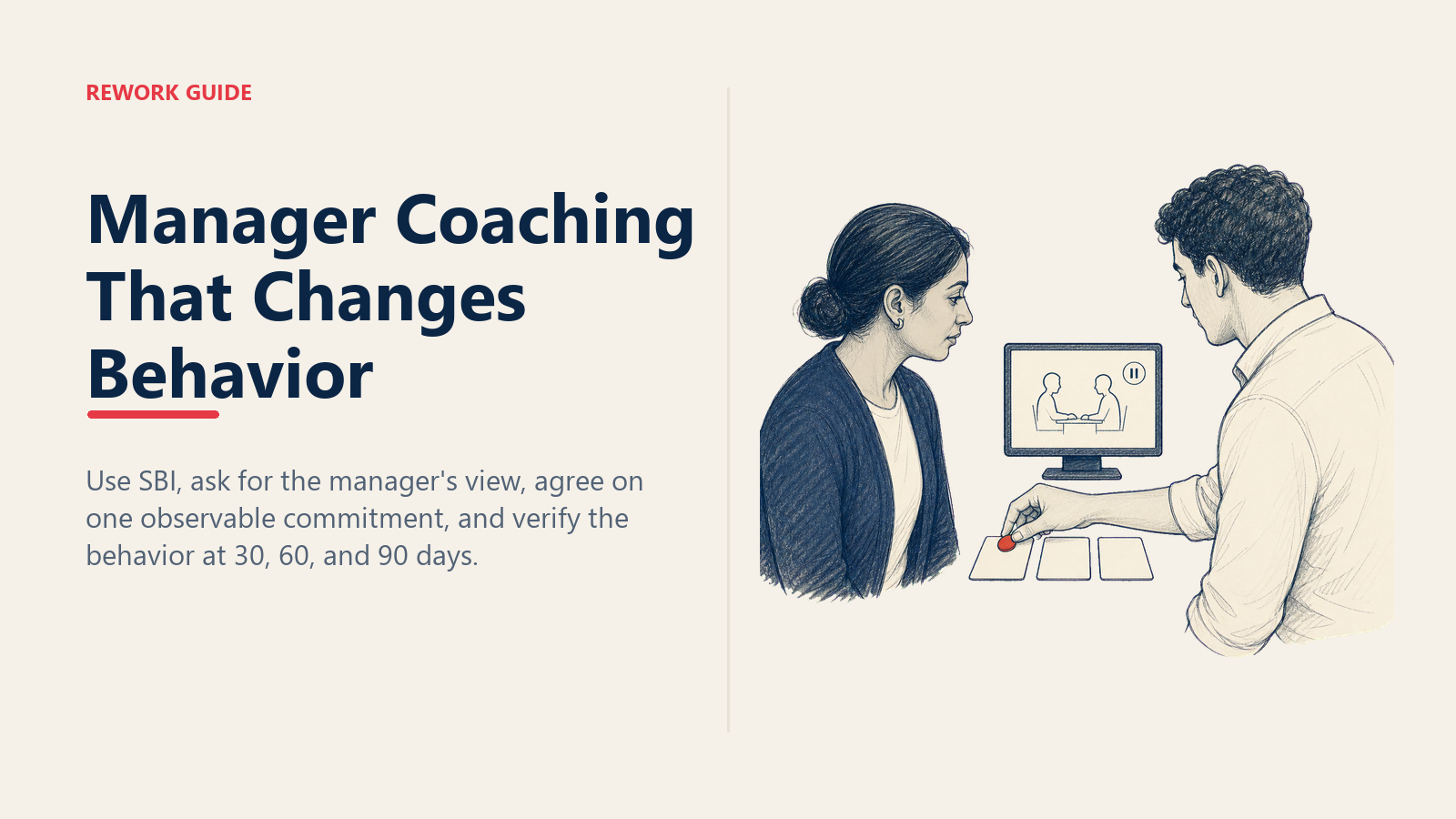 REWORK GUIDE

Manager Coaching That Changes Behavior

Use SBI, ask for the manager's view, agree on one observable commitment, and verify the behavior at 30, 60, and 90 days.